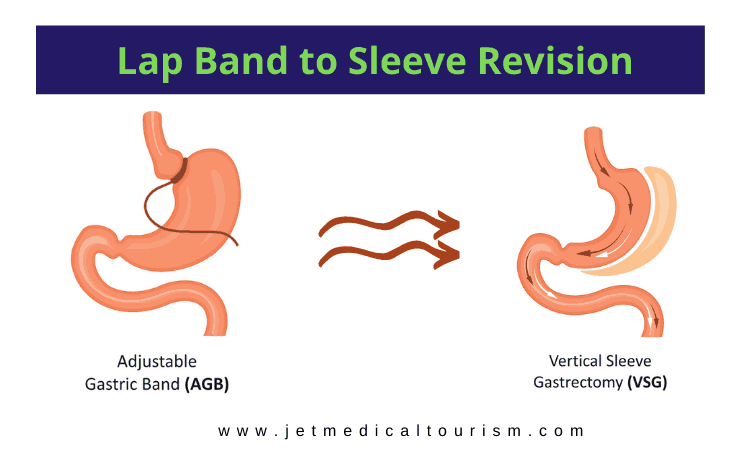 Lap Band to Sleeve Revision

Adjustable Gastric Band (AGB)

Vertical Sleeve Gastrectomy (VSG)

www.jetmedicaltourism.com